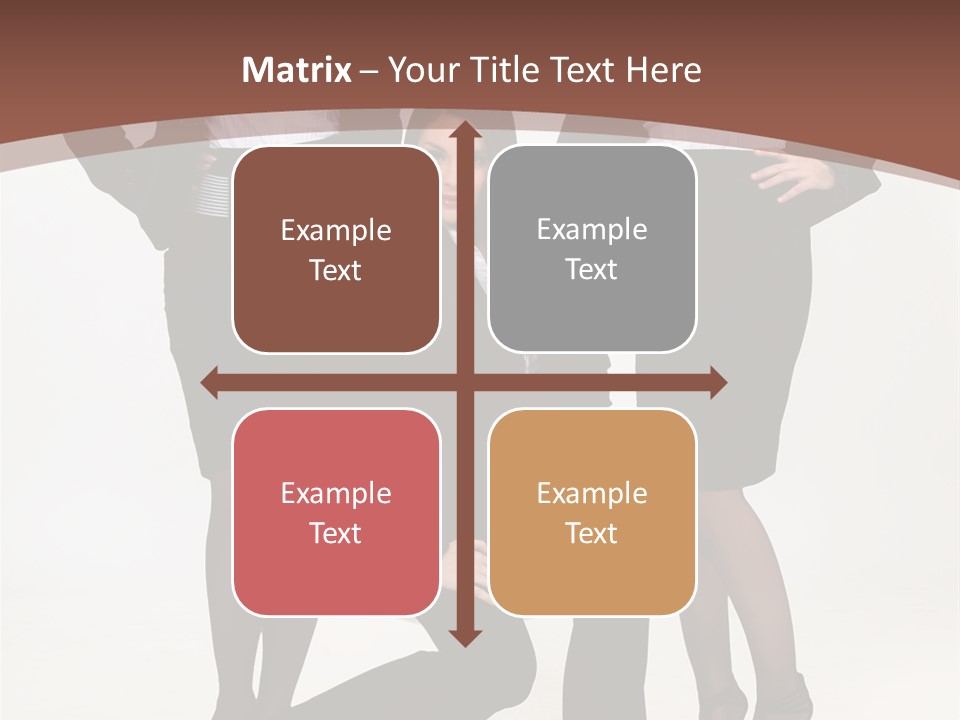 Matrix – Your Title Text Here

Example Text

Example Text

Example Text

Example Text